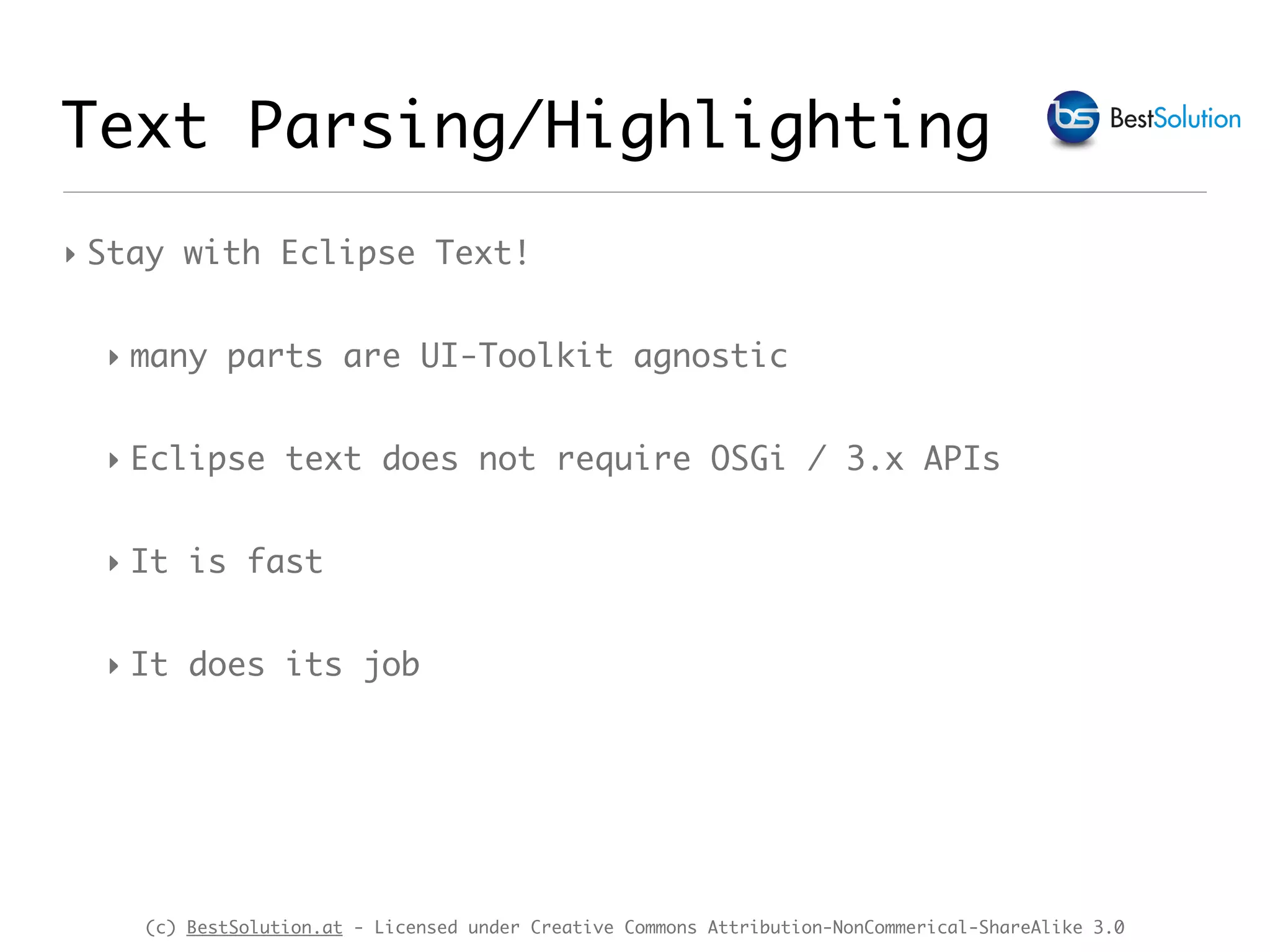 Text Parsing/Highlighting

bs BestSolution

Stay with Eclipse Text!

many parts are UI-Toolkit agnostic

Eclipse text does not require OSGi / 3.x APIs

It is fast

It does its job

(c) BestSolution.at - Licensed under Creative Commons Attribution-NonCommerical-ShareAlike 3.0